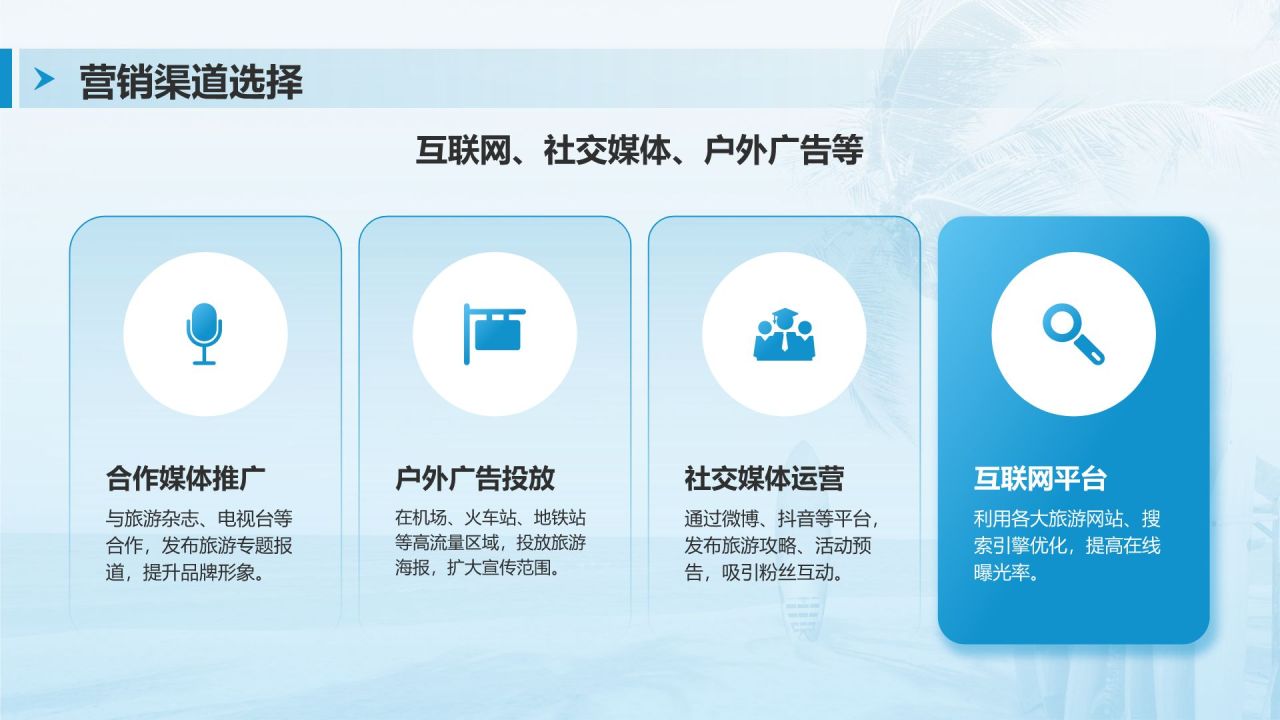 营销渠道选择

互联网、社交媒体、户外广告等

合作媒体推广

与旅游杂志、电视台等合作，发布旅游专题报道，提升品牌形象。

户外广告投放

在机场、火车站、地铁站等高流量区域，投放旅游海报，扩大宣传范围。

社交媒体运营

通过微博、抖音等平台，发布旅游攻略、活动预告，吸引粉丝互动。

互联网平台

利用各大旅游网站、搜索引擎优化，提高在线曝光率。